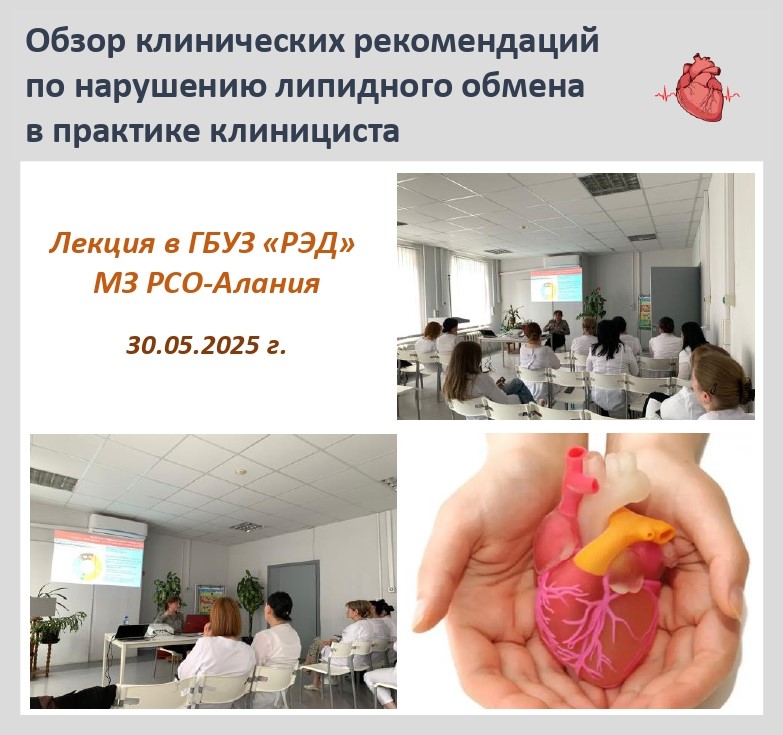 Обзор клинических рекомендаций по нарушению липидного обмена в практике клинициста

Лекция в ГБУЗ «РЭД» МЗ РСО-Алания

30.05.2025 г.